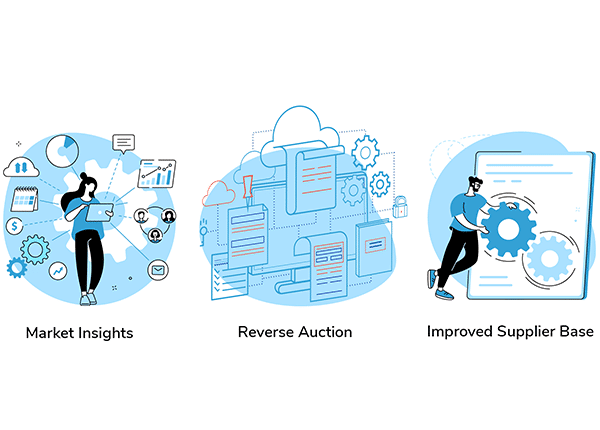 Market Insights

Reverse Auction

Improved Supplier Base